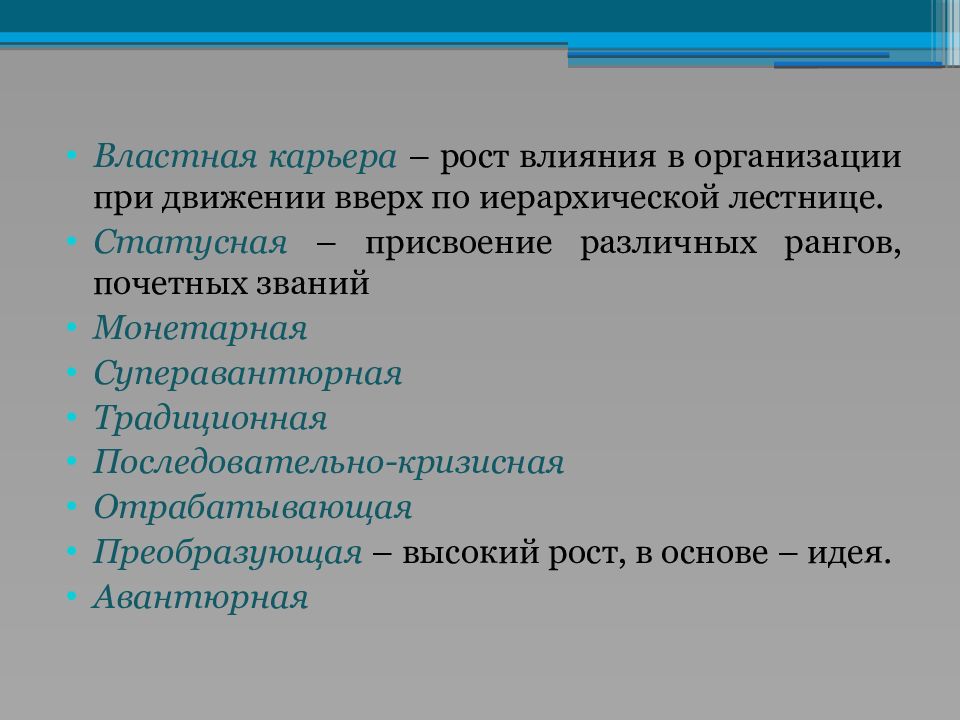 • Властная карьера – рост влияния в организации при движении вверх по иерархической лестнице.
• Статусная – присвоение различных рангов, почетных званий
• Монетарная
• Суперавантюрная
• Традиционная
• Последовательно-кризисная
• Отрабатывающая
• Преобразующая – высокий рост, в основе – идея.
• Авантюрная